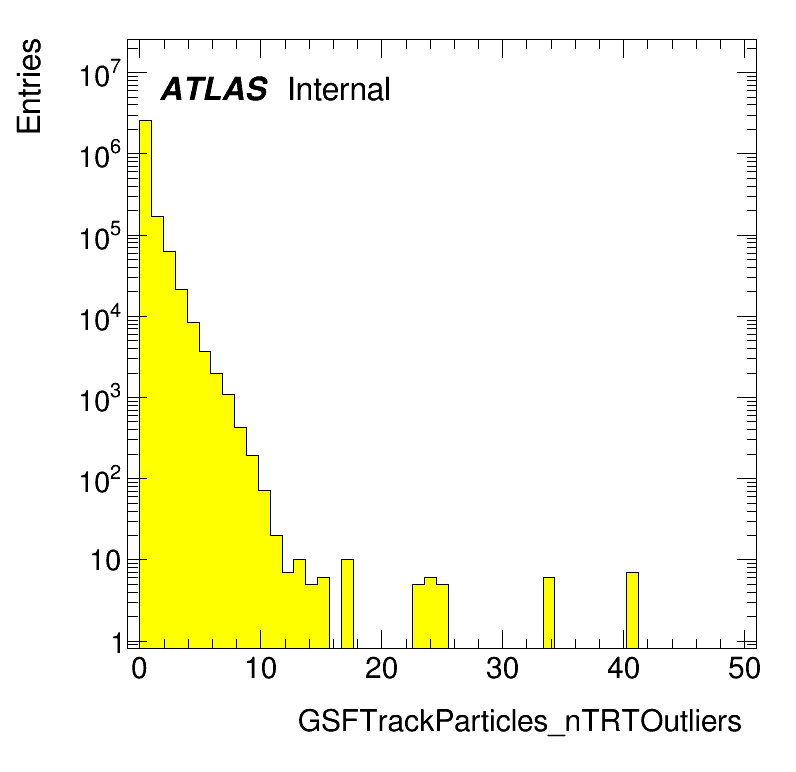 Entries

ATLAS Internal

$10^7$
$10^6$
$10^5$
$10^4$
$10^3$
$10^2$
10
1

0 10 20 30 40 50

GSFTrackParticles_nTRTOutliers